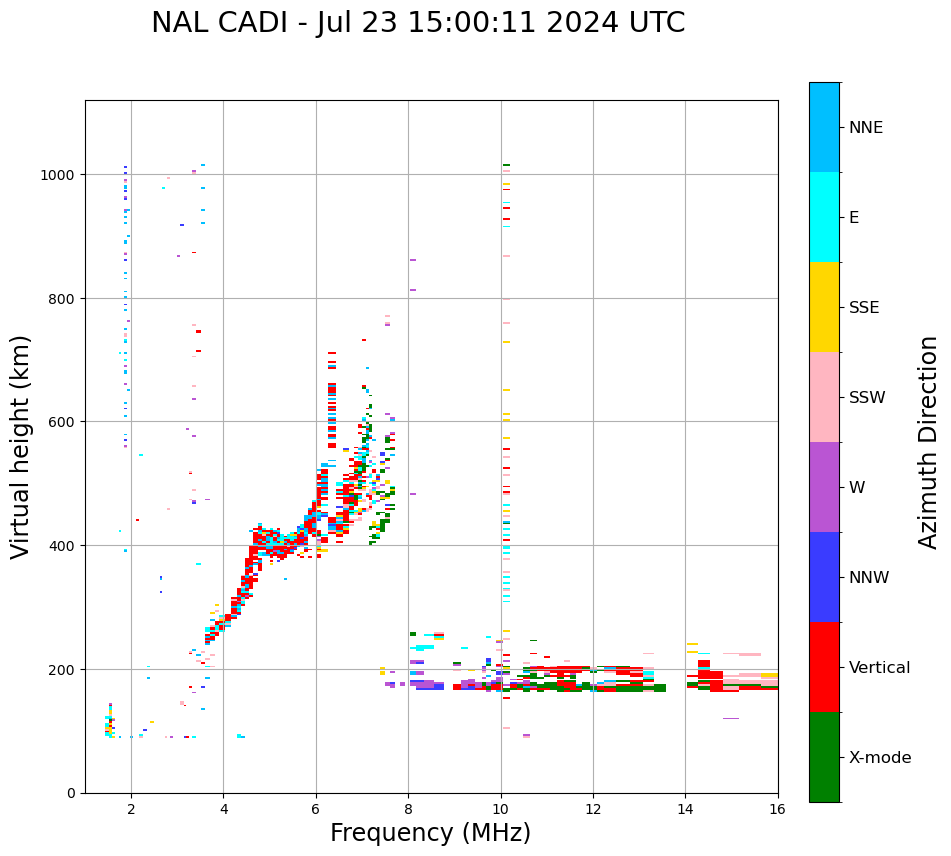 NAL CADI - Jul 23 15:00:11 2024 UTC

Virtual height (km)

1000
800
600
400
200
0

2
4
6
8
10
12
14
16

Frequency (MHz)

NNE
E
SSE
SSW
W
NNW
Vertical
X-mode

Azimuth Direction